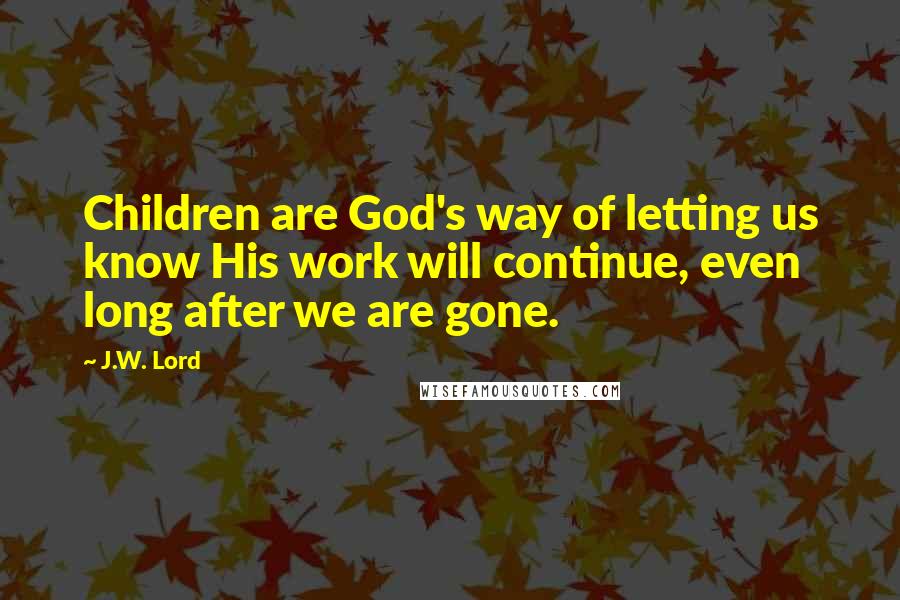 Children are God's way of letting us know His work will continue, even long after we are gone.

~ J.W. Lord

WISEFAMOUSQUOTES.COM